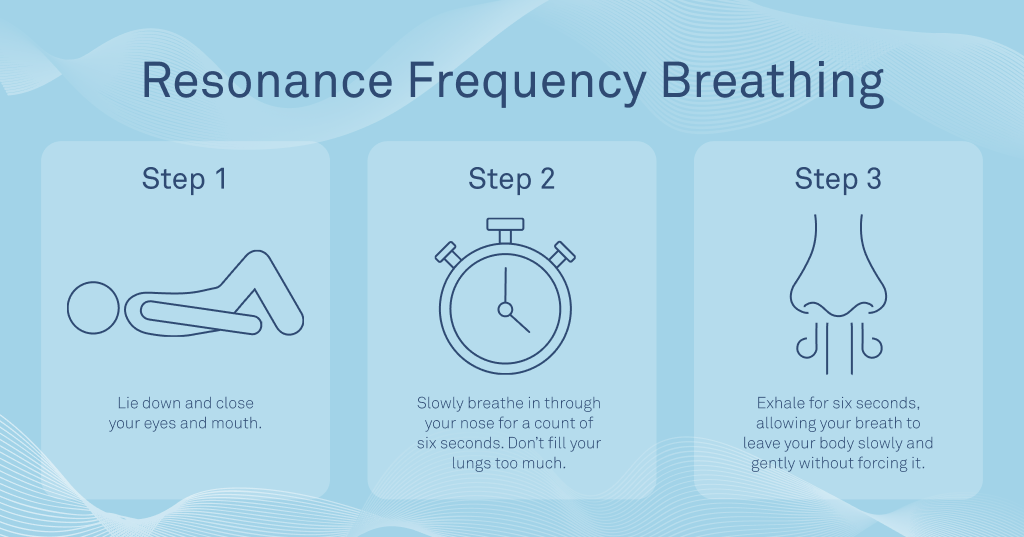 Resonance Frequency Breathing

Step 1

Lie down and close your eyes and mouth.

Step 2

Slowly breathe in through your nose for a count of six seconds. Don't fill your lungs too much.

Step 3

Exhale for six seconds, allowing your breath to leave your body slowly and gently without forcing it.